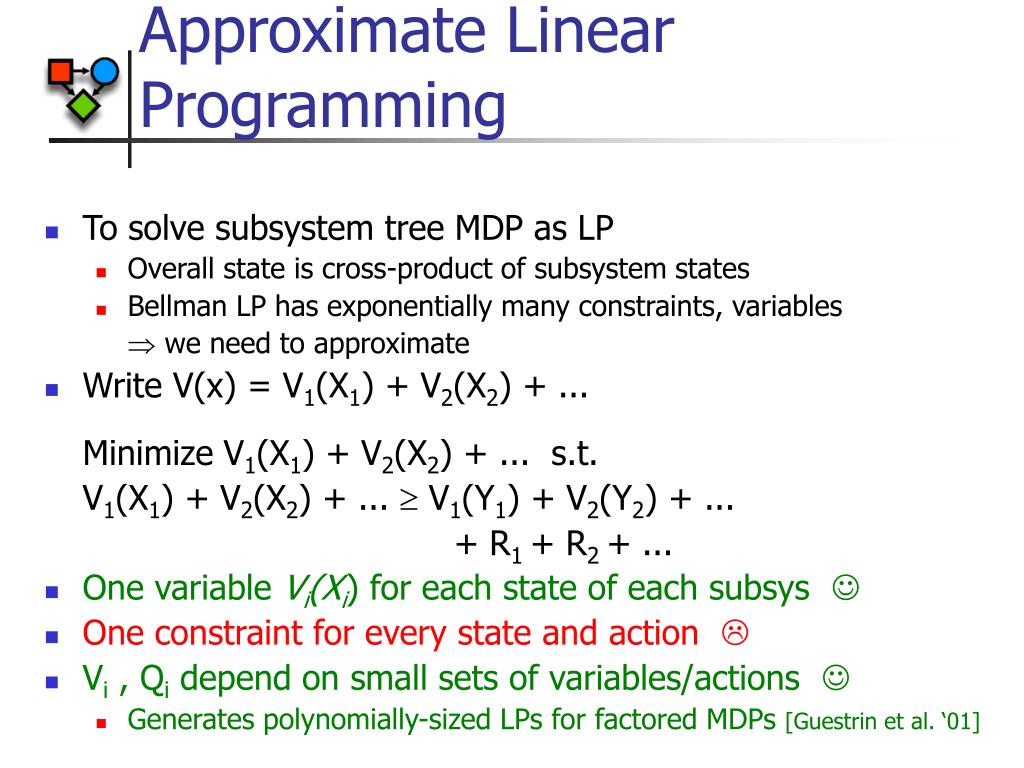 Approximate Linear Programming

To solve subsystem tree MDP as LP
Overall state is cross-product of subsystem states
Bellman LP has exponentially many constraints, variables $\Rightarrow$ we need to approximate

Write $V(x) = V_1(X_1) + V_2(X_2) + ...$

Minimize $V_1(X_1) + V_2(X_2) + ...$ s.t.
$V_1(X_1) + V_2(X_2) + ... \geq V_1(Y_1) + V_2(Y_2) + ...$
$+ R_1 + R_2 + ...$

One variable $V_i(X_i)$ for each state of each subsys ☺
One constraint for every state and action ☹
$V_i$ , $Q_i$ depend on small sets of variables/actions ☺
Generates polynomially-sized LPs for factored MDPs [Guestrin et al. '01]